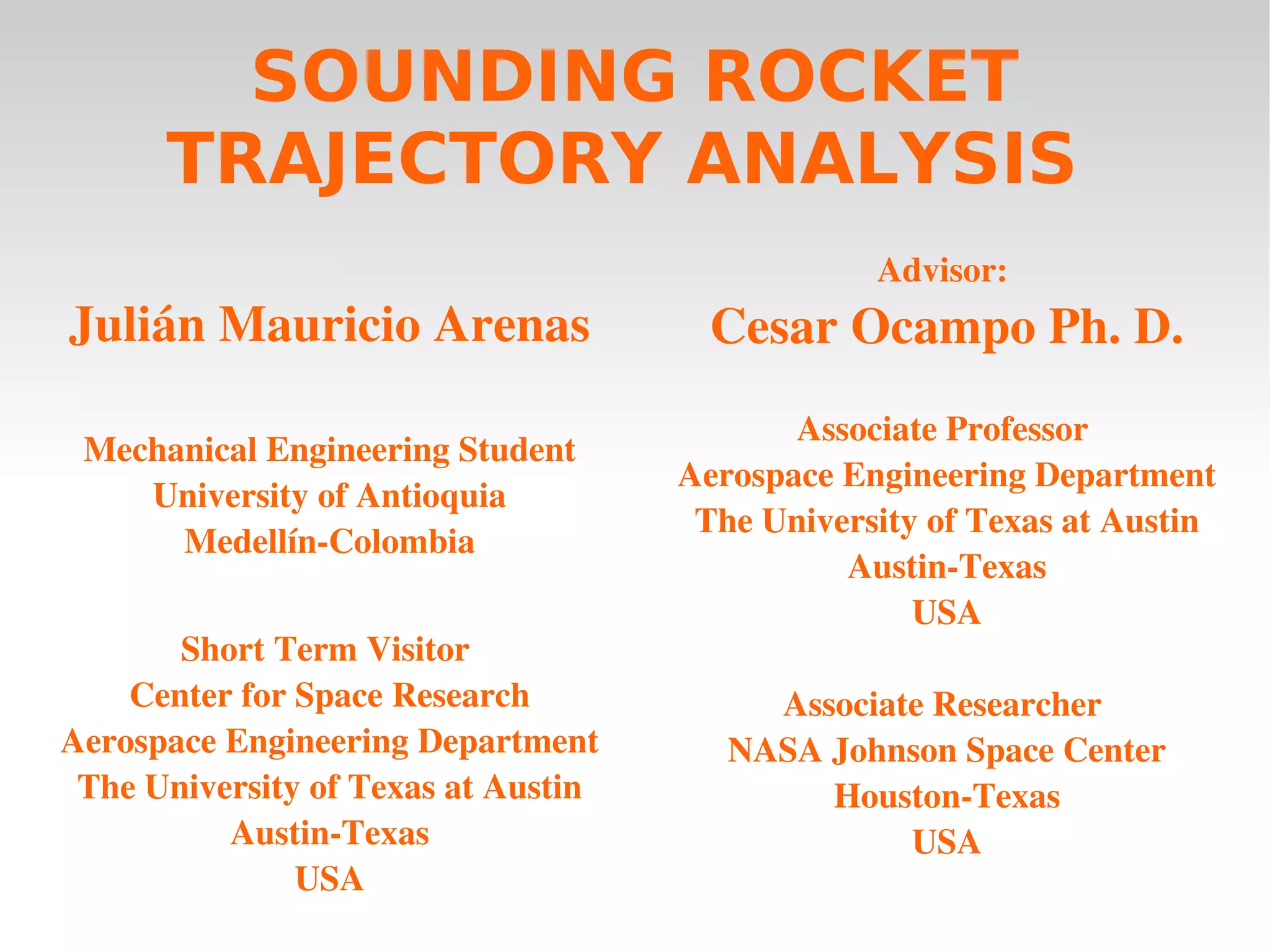 SOUNDING ROCKET TRAJECTORY ANALYSIS

Julián Mauricio Arenas

Mechanical Engineering Student
University of Antioquia
Medellín-Colombia

Short Term Visitor
Center for Space Research
Aerospace Engineering Department
The University of Texas at Austin
Austin-Texas
USA

Advisor:
Cesar Ocampo Ph. D.

Associate Professor
Aerospace Engineering Department
The University of Texas at Austin
Austin-Texas
USA

Associate Researcher
NASA Johnson Space Center
Houston-Texas
USA